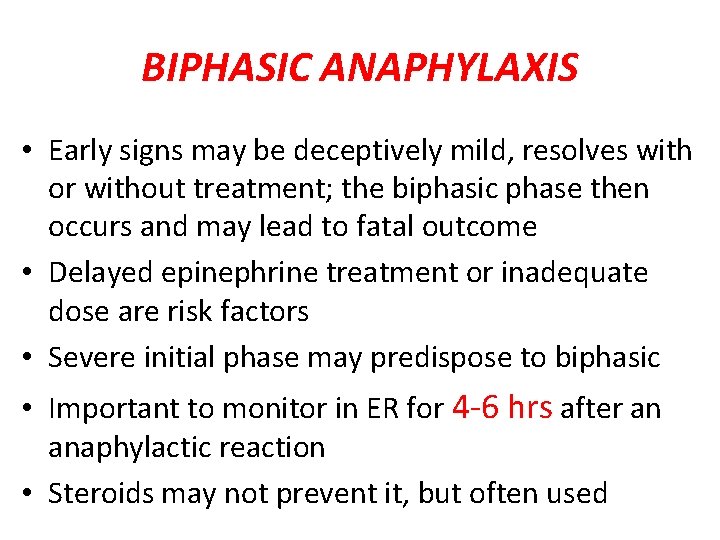 BIPHASIC ANAPHYLAXIS

• Early signs may be deceptively mild, resolves with or without treatment; the biphasic phase then occurs and may lead to fatal outcome
• Delayed epinephrine treatment or inadequate dose are risk factors
• Severe initial phase may predispose to biphasic
• Important to monitor in ER for 4-6 hrs after an anaphylactic reaction
• Steroids may not prevent it, but often used